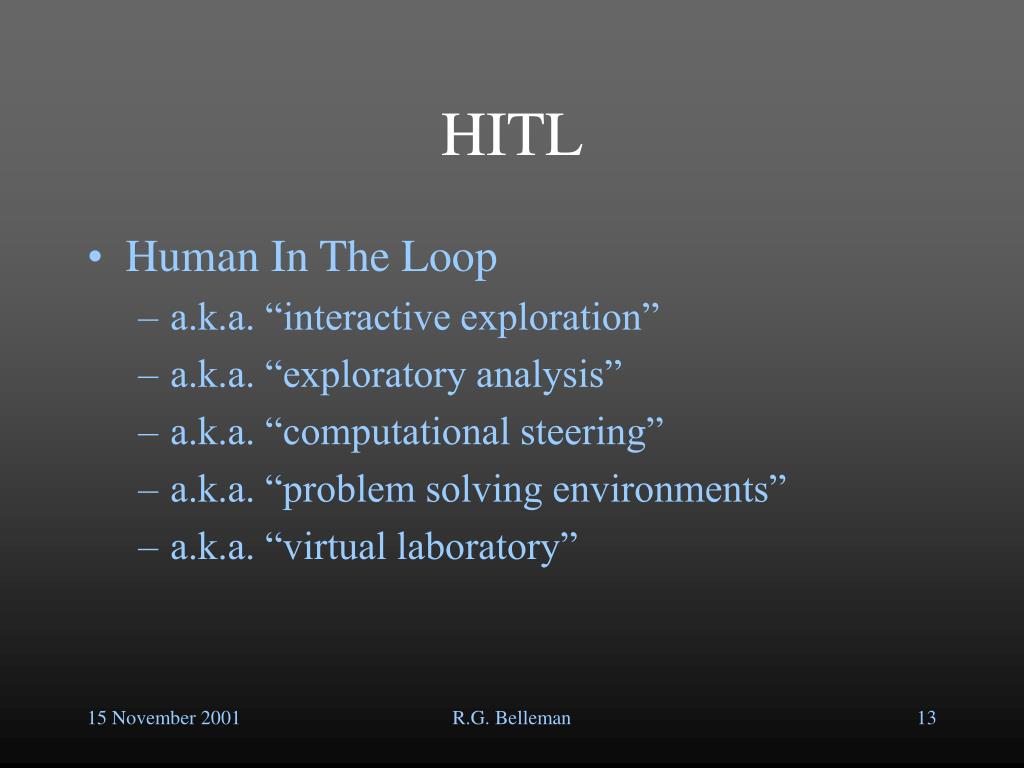 HITL

• Human In The Loop
  – a.k.a. “interactive exploration”
  – a.k.a. “exploratory analysis”
  – a.k.a. “computational steering”
  – a.k.a. “problem solving environments”
  – a.k.a. “virtual laboratory”

15 November 2001

R.G. Belleman

13